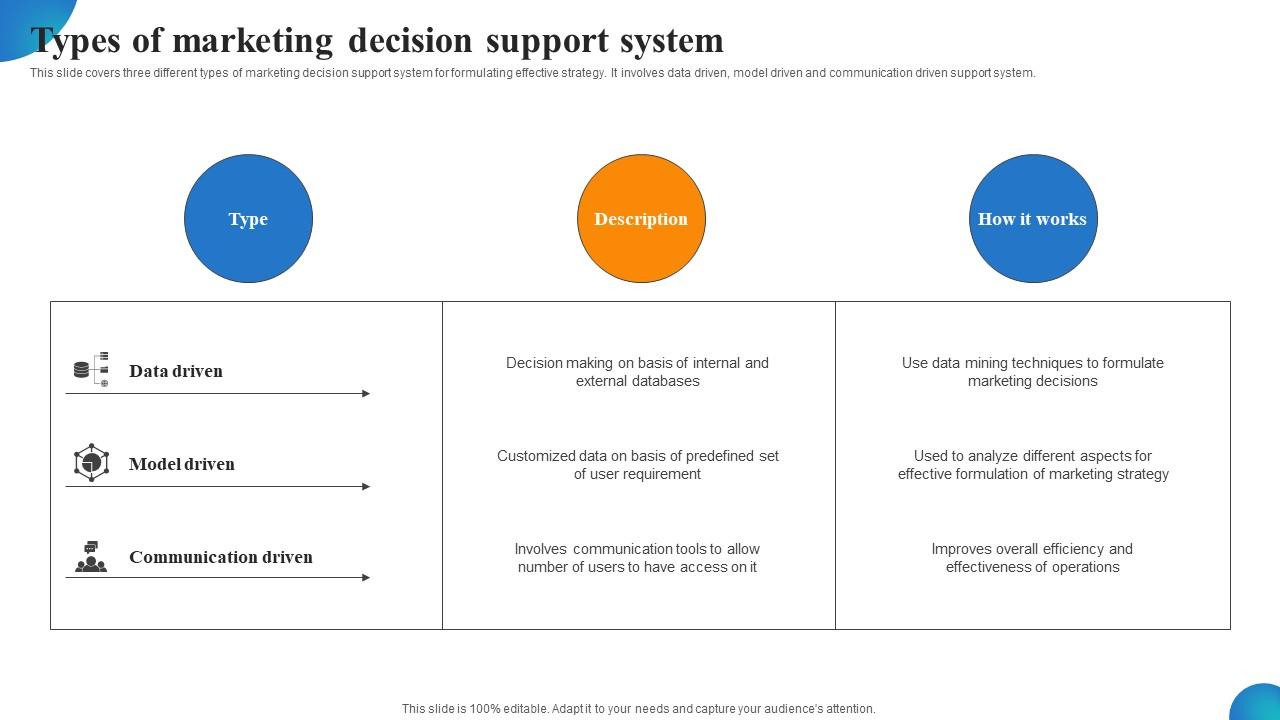 Types of marketing decision support system

This slide covers three different types of marketing decision support system for formulating effective strategy. It involves data driven, model driven and communication driven support system.

| Type | Description | How it works |
|---|---|---|
| Data driven | Decision making on basis of internal and external databases | Use data mining techniques to formulate marketing decisions |
| Model driven | Customized data on basis of predefined set of user requirement | Used to analyze different aspects for effective formulation of marketing strategy |
| Communication driven | Involves communication tools to allow number of users to have access on it | Improves overall efficiency and effectiveness of operations |

This slide is 100% editable. Adapt it to your needs and capture your audience's attention.